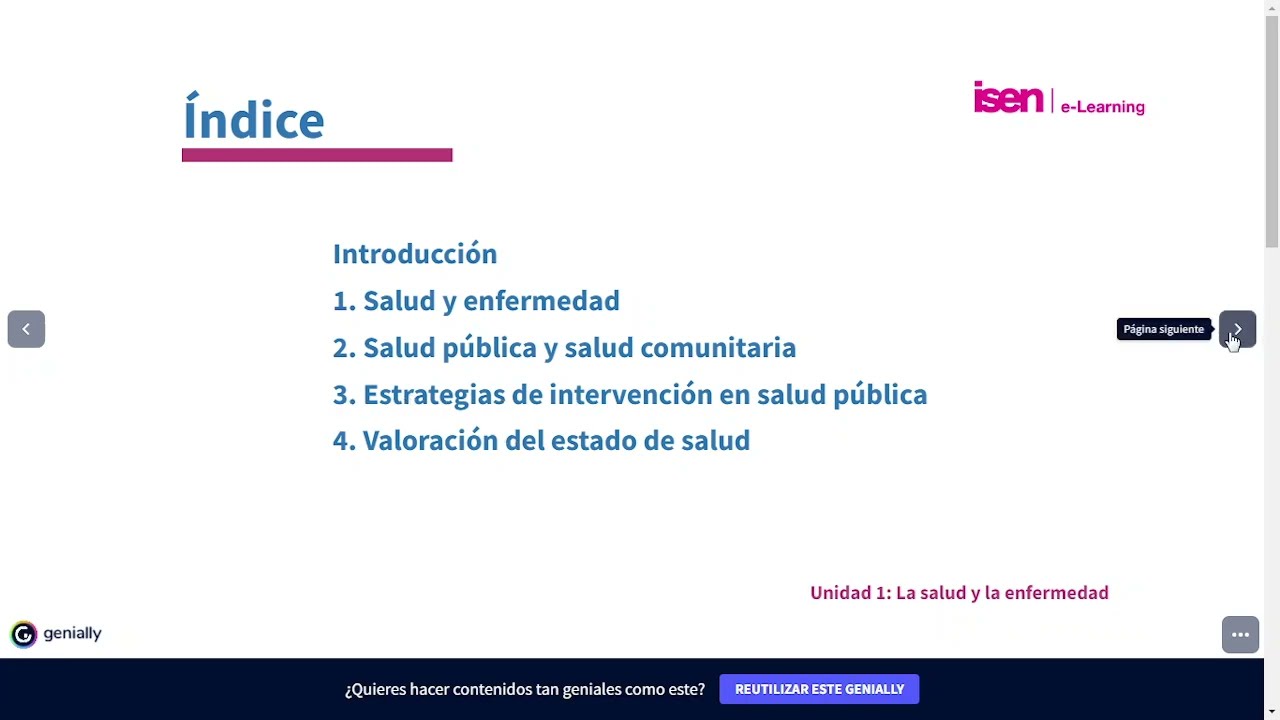 Índice

isen | e-Learning

Introducción
1. Salud y enfermedad
2. Salud pública y salud comunitaria
3. Estrategias de intervención en salud pública
4. Valoración del estado de salud

Página siguiente

Unidad 1: La salud y la enfermedad

genially

¿Quieres hacer contenidos tan geniales como este? REUTILIZAR ESTE GENIALLY